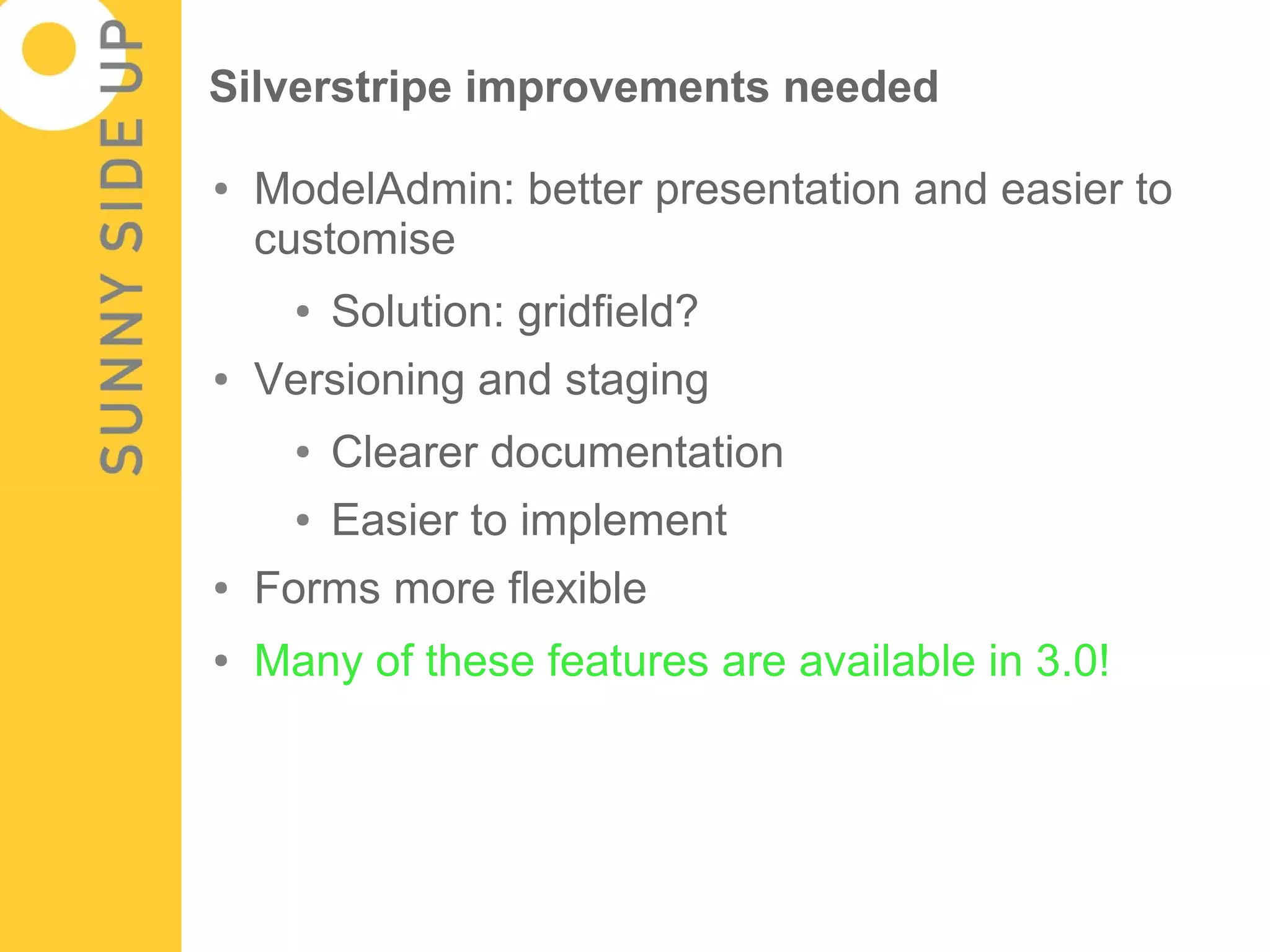 SUNNY SIDE UP

Silverstripe improvements needed

• ModelAdmin: better presentation and easier to customise
  • Solution: gridfield?
• Versioning and staging
  • Clearer documentation
  • Easier to implement
• Forms more flexible
• Many of these features are available in 3.0!